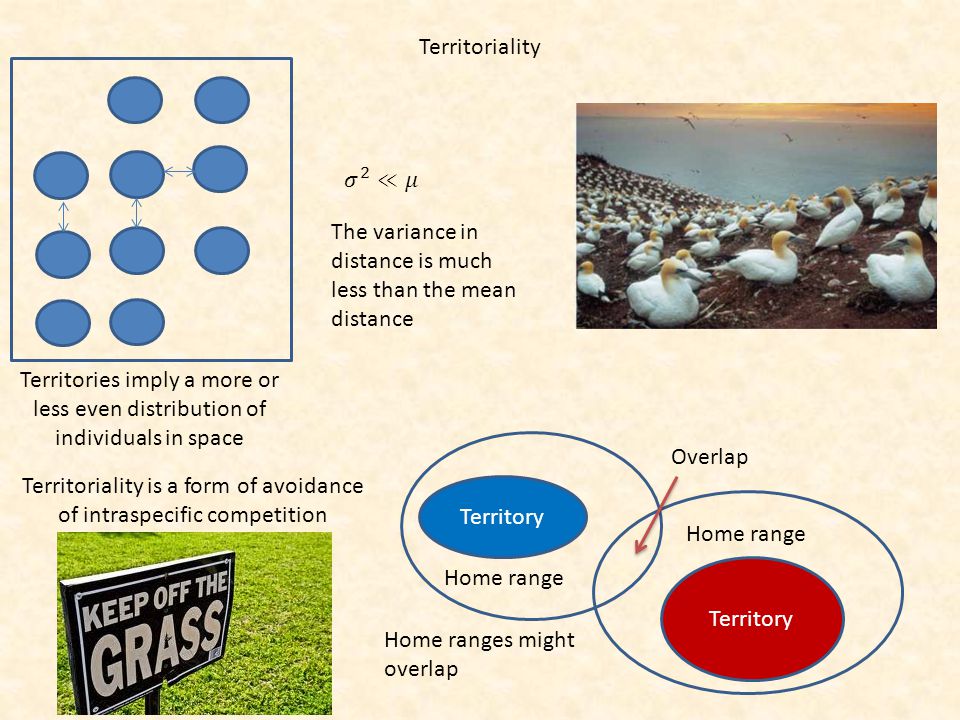 Territoriality

$\sigma^2 \ll \mu$

The variance in distance is much less than the mean distance

Territories imply a more or less even distribution of individuals in space

Territoriality is a form of avoidance of intraspecific competition

KEEP OFF THE GRASS

Overlap

Territory

Home range

Home range

Territory

Home ranges might overlap